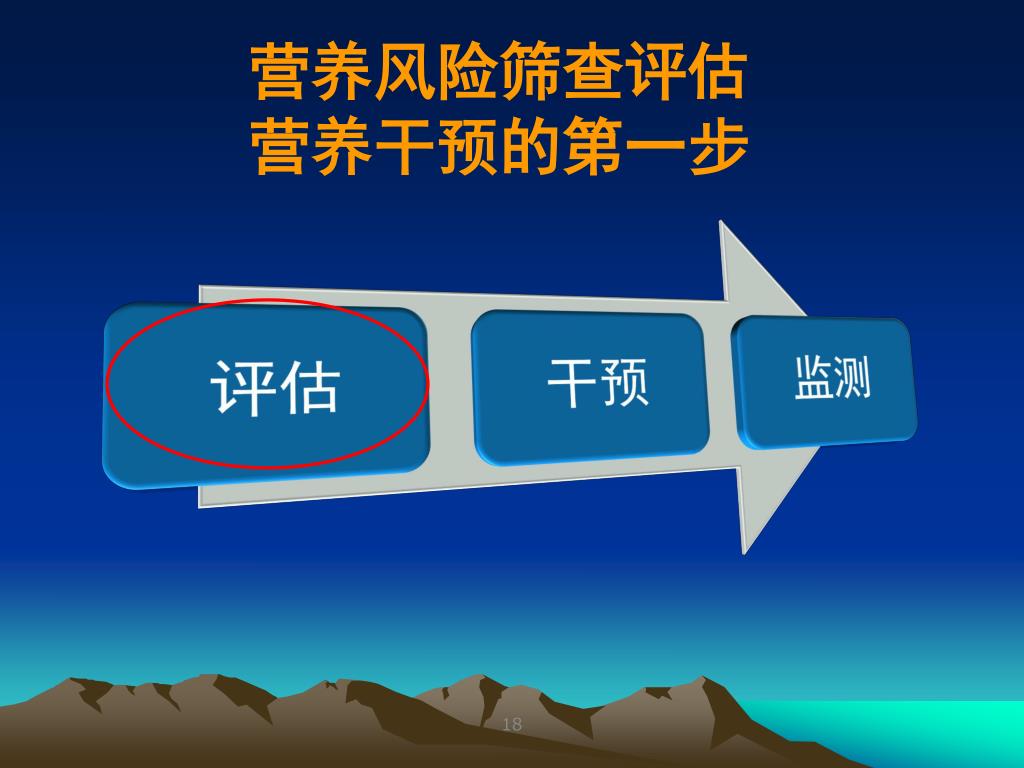 营养风险筛查评估
营养干预的第一步

评估

干预

监测

18